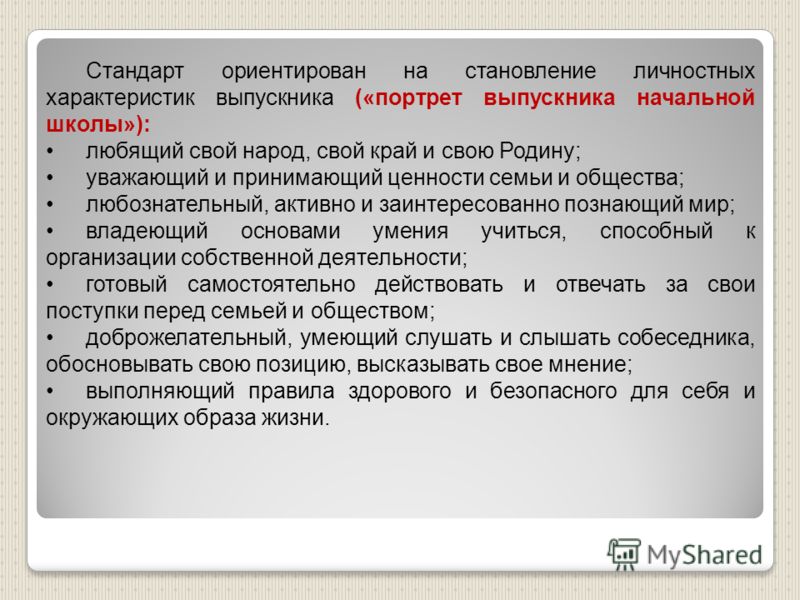 Стандарт ориентирован на становление личностных характеристик выпускника («портрет выпускника начальной школы»):
• любящий свой народ, свой край и свою Родину;
• уважающий и принимающий ценности семьи и общества;
• любознательный, активно и заинтересованно познающий мир;
• владеющий основами умения учиться, способный к организации собственной деятельности;
• готовый самостоятельно действовать и отвечать за свои поступки перед семьей и обществом;
• доброжелательный, умеющий слушать и слышать собеседника, обосновывать свою позицию, высказывать свое мнение;
• выполняющий правила здорового и безопасного для себя и окружающих образа жизни.

MyShared